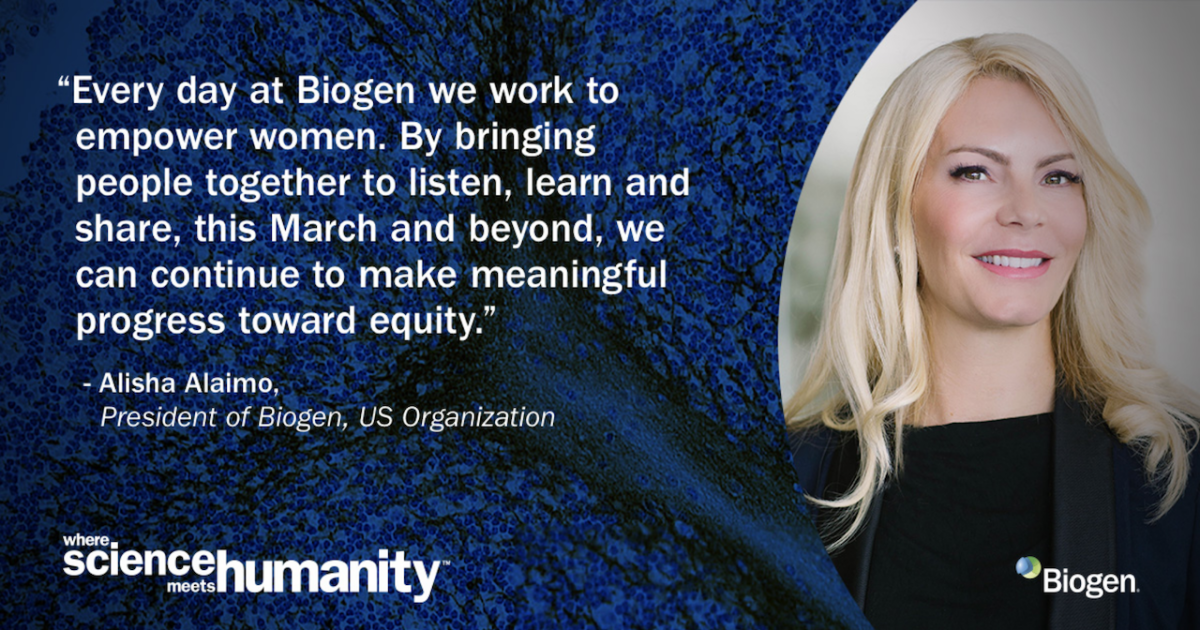 “Every day at Biogen we work to empower women. By bringing people together to listen, learn and share, this March and beyond, we can continue to make meaningful progress toward equity.”

- Alisha Alaimo,
President of Biogen, US Organization

where science meets humanity™

Biogen.